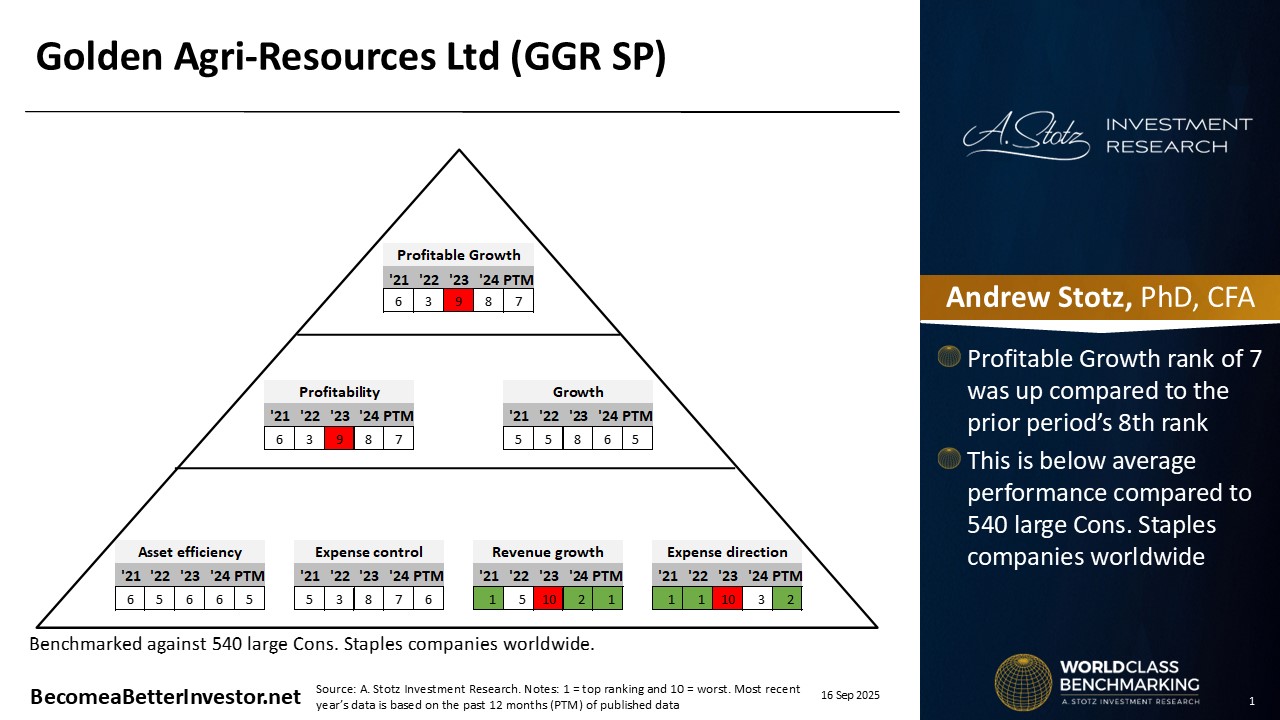 Golden Agri-Resources Ltd (GGR SP)

Profitable Growth

| '21 | '22 | '23 | '24 | PTM |
|---|---|---|---|---|
| 6 | 3 | 9 | 8 | 7 |

Profitability

| '21 | '22 | '23 | '24 | PTM |
|---|---|---|---|---|
| 6 | 3 | 9 | 8 | 7 |

Growth

| '21 | '22 | '23 | '24 | PTM |
|---|---|---|---|---|
| 5 | 5 | 8 | 6 | 5 |

Asset efficiency

| '21 | '22 | '23 | '24 | PTM |
|---|---|---|---|---|
| 6 | 5 | 6 | 6 | 5 |

Expense control

| '21 | '22 | '23 | '24 | PTM |
|---|---|---|---|---|
| 5 | 3 | 8 | 7 | 6 |

Revenue growth

| '21 | '22 | '23 | '24 | PTM |
|---|---|---|---|---|
| 1 | 5 | 10 | 2 | 1 |

Expense direction

| '21 | '22 | '23 | '24 | PTM |
|---|---|---|---|---|
| 1 | 1 | 10 | 3 | 2 |

Benchmarked against 540 large Cons. Staples companies worldwide.

BecomeaBetterInvestor.net

Source: A. Stotz Investment Research. Notes: 1 = top ranking and 10 = worst. Most recent year's data is based on the past 12 months (PTM) of published data

16 Sep 2025

A. Stotz INVESTMENT RESEARCH

Andrew Stotz, PhD, CFA

Profitable Growth rank of 7 was up compared to the prior period's 8th rank

This is below average performance compared to 540 large Cons. Staples companies worldwide

WORLDCLASS BENCHMARKING
A. STOTZ INVESTMENT RESEARCH

1